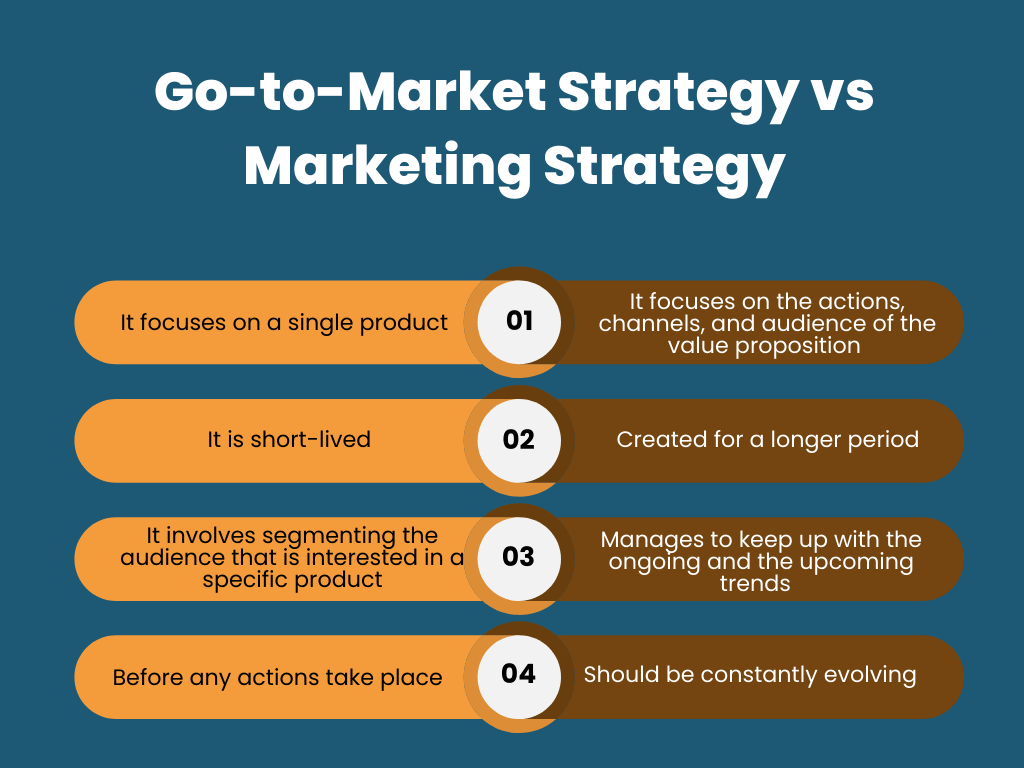 Go-to-Market Strategy vs Marketing Strategy

It focuses on a single product

01

It focuses on the actions, channels, and audience of the value proposition

It is short-lived

02

Created for a longer period

It involves segmenting the audience that is interested in a specific product

03

Manages to keep up with the ongoing and the upcoming trends

Before any actions take place

04

Should be constantly evolving